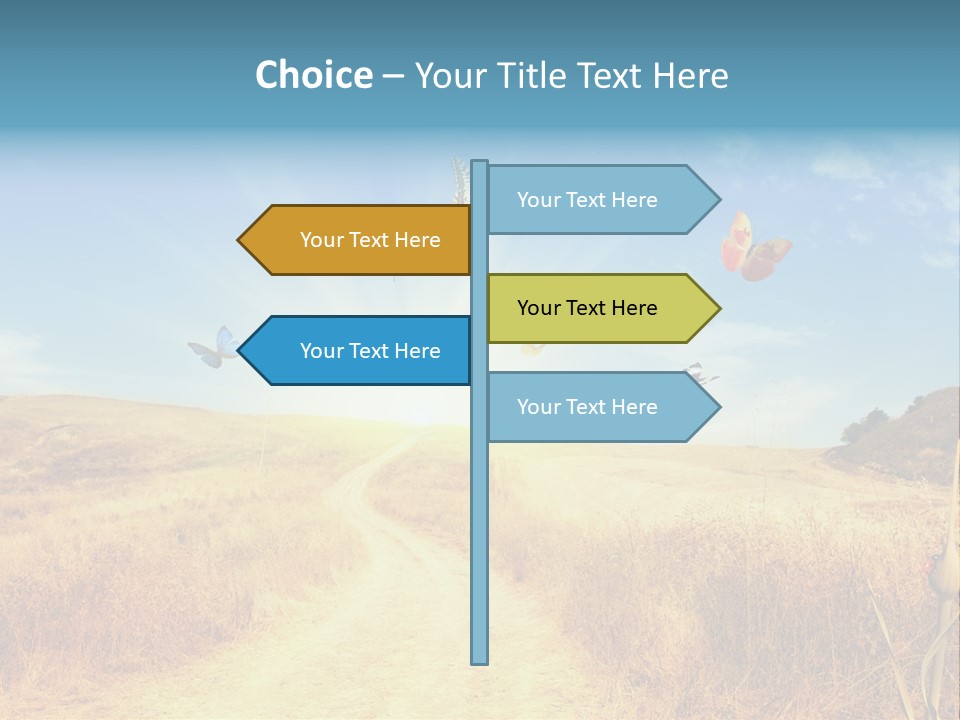 Choice – Your Title Text Here

Your Text Here

Your Text Here

Your Text Here

Your Text Here

Your Text Here